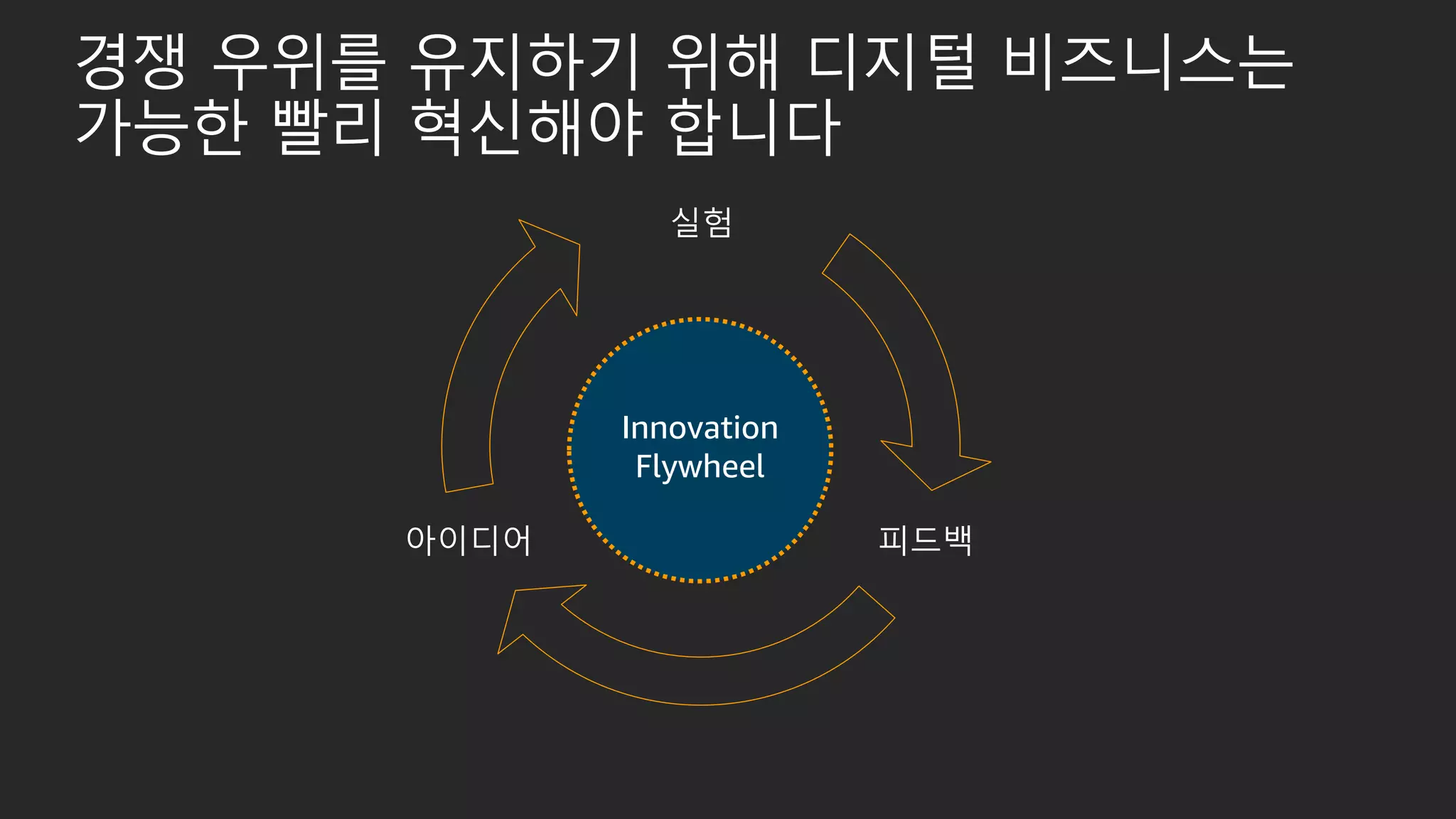 경쟁 우위를 유지하기 위해 디지털 비즈니스는 가능한 빨리 혁신해야 합니다

실험

Innovation Flywheel

아이디어

피드백